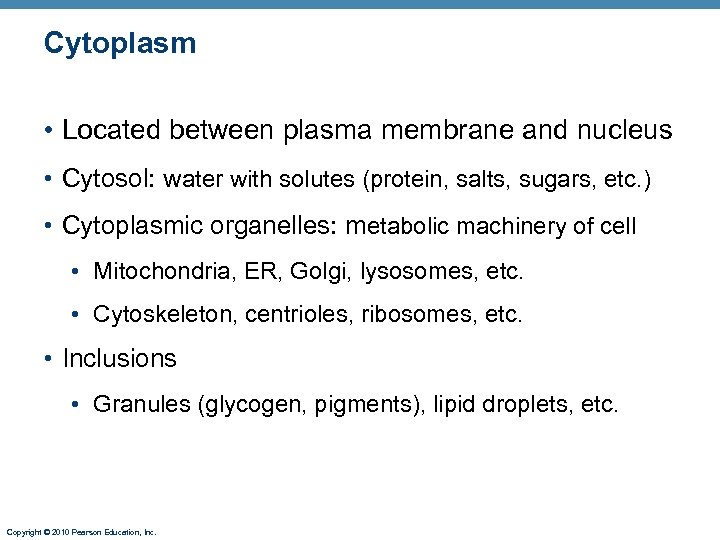 Cytoplasm

• Located between plasma membrane and nucleus

• Cytosol: water with solutes (protein, salts, sugars, etc.)

• Cytoplasmic organelles: metabolic machinery of cell

• Mitochondria, ER, Golgi, lysosomes, etc.

• Cytoskeleton, centrioles, ribosomes, etc.

• Inclusions

• Granules (glycogen, pigments), lipid droplets, etc.

Copyright © 2010 Pearson Education, Inc.